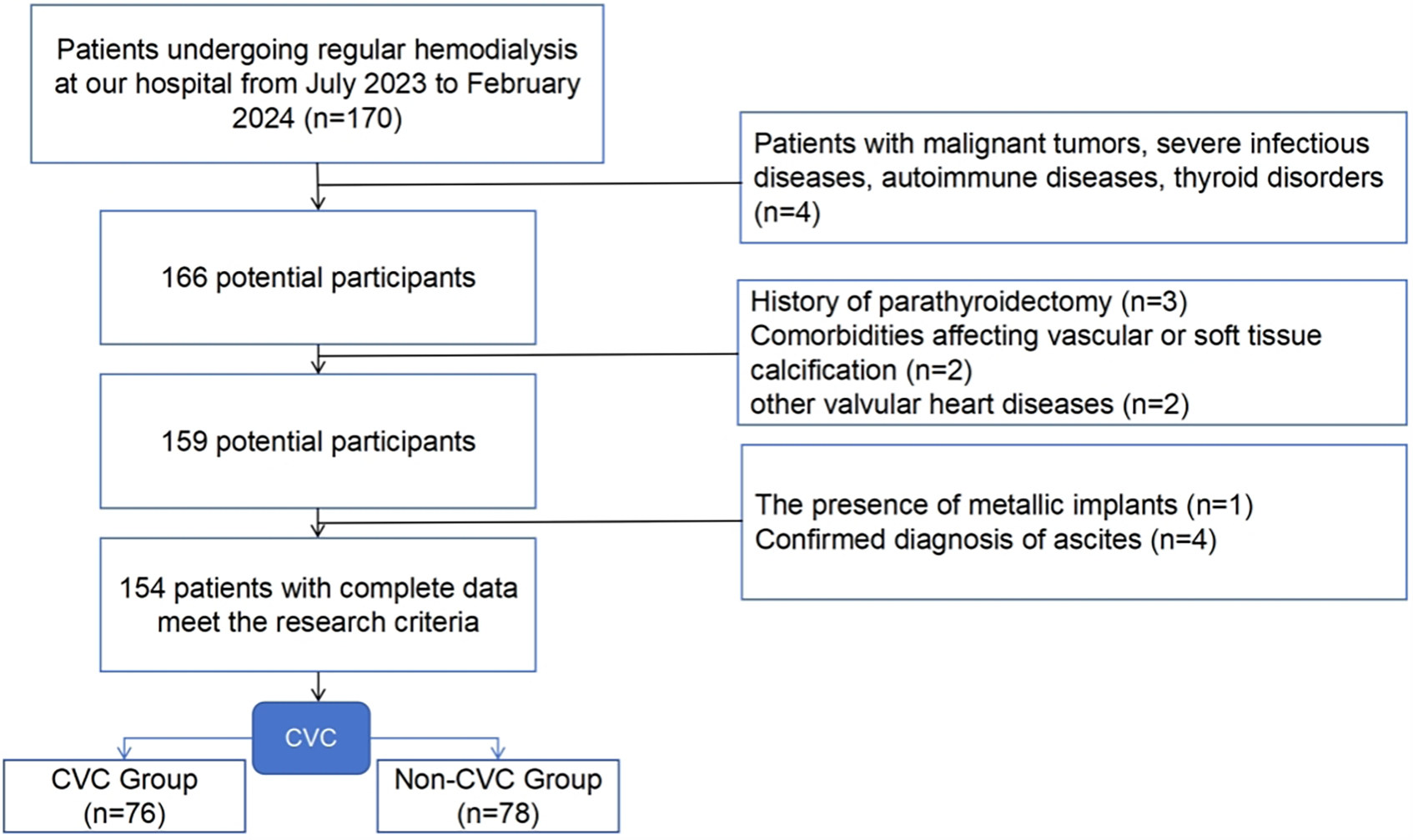 Patients undergoing regular hemodialysis at our hospital from July 2023 to February 2024 (n=170)

Patients with malignant tumors, severe infectious diseases, autoimmune diseases, thyroid disorders (n=4)

166 potential participants

History of parathyroidectomy (n=3)
Comorbidities affecting vascular or soft tissue calcification (n=2)
other valvular heart diseases (n=2)

159 potential participants

The presence of metallic implants (n=1)
Confirmed diagnosis of ascites (n=4)

154 patients with complete data meet the research criteria

CVC

CVC Group (n=76)

Non-CVC Group (n=78)